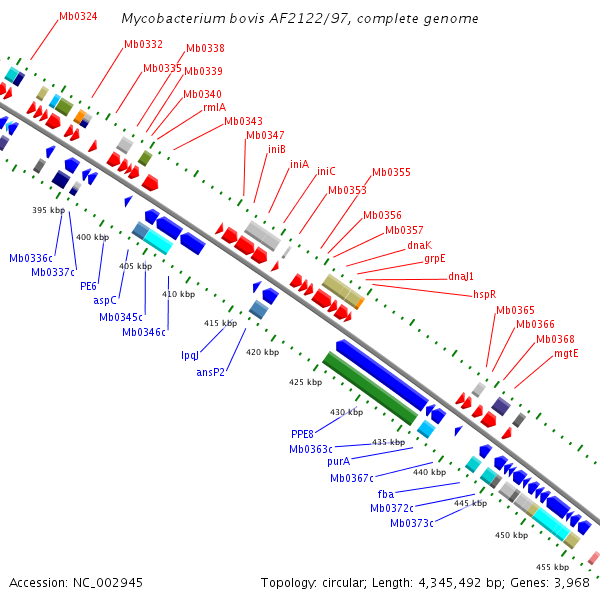 Mycobacterium bovis AF2122/97, complete genome

Mb0324
Mb0332
Mb0338
Mb0335
Mb0339
Mb0340
rmlA
Mb0343
Mb0347
iniB
iniA
iniC
Mb0355
Mb0353
Mb0356
Mb0357
dnaK
grpE
dnaJ1
hspR
Mb0365
Mb0366
Mb0368
mgtE

395 kbp
400 kbp
405 kbp
410 kbp
415 kbp
420 kbp
425 kbp
430 kbp
435 kbp
440 kbp
445 kbp
450 kbp
455 kbp

Mb0336c
Mb0337c
PE6
aspC
Mb0345c
Mb0346c
lpqJ
ansP2
PPE8
Mb0363c
purA
Mb0367c
fba
Mb0372c
Mb0373c

Accession: NC_002945
Topology: circular; Length: 4,345,492 bp; Genes: 3,968